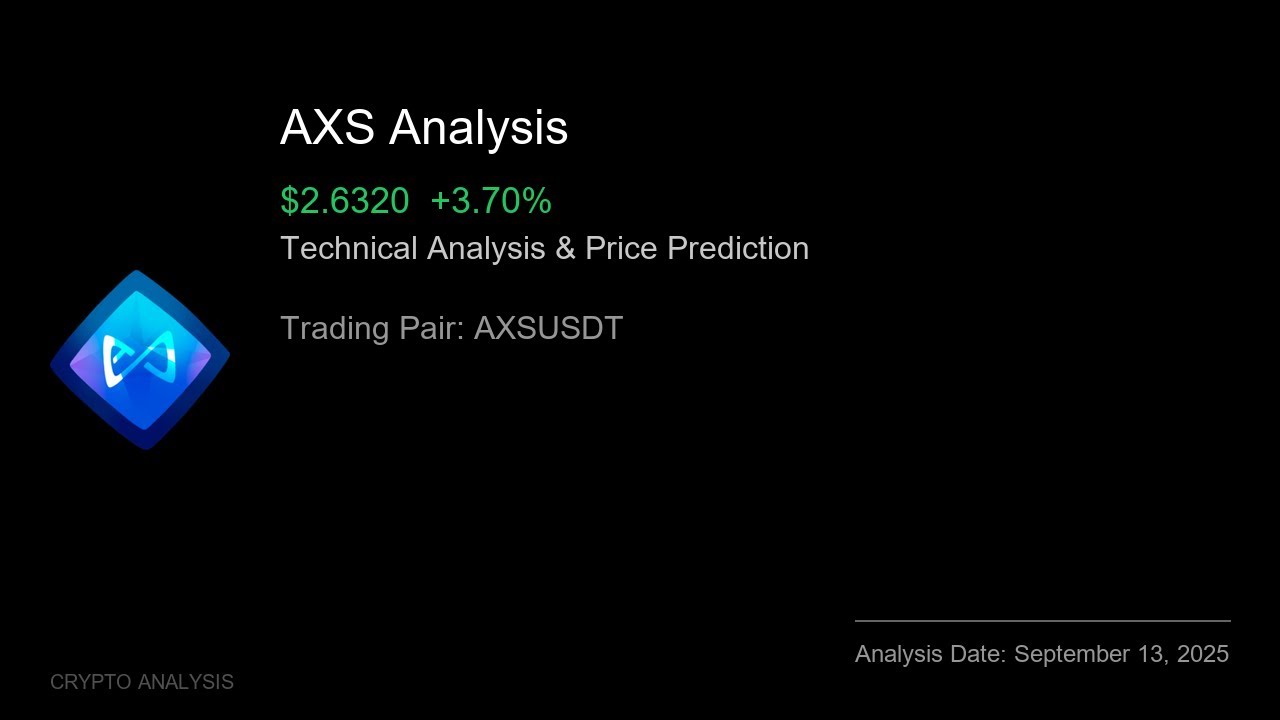 AXS Analysis

\$2.6320 +3.70%

Technical Analysis & Price Prediction

Trading Pair: AXSUSDT

Analysis Date: September 13, 2025

CRYPTO ANALYSIS